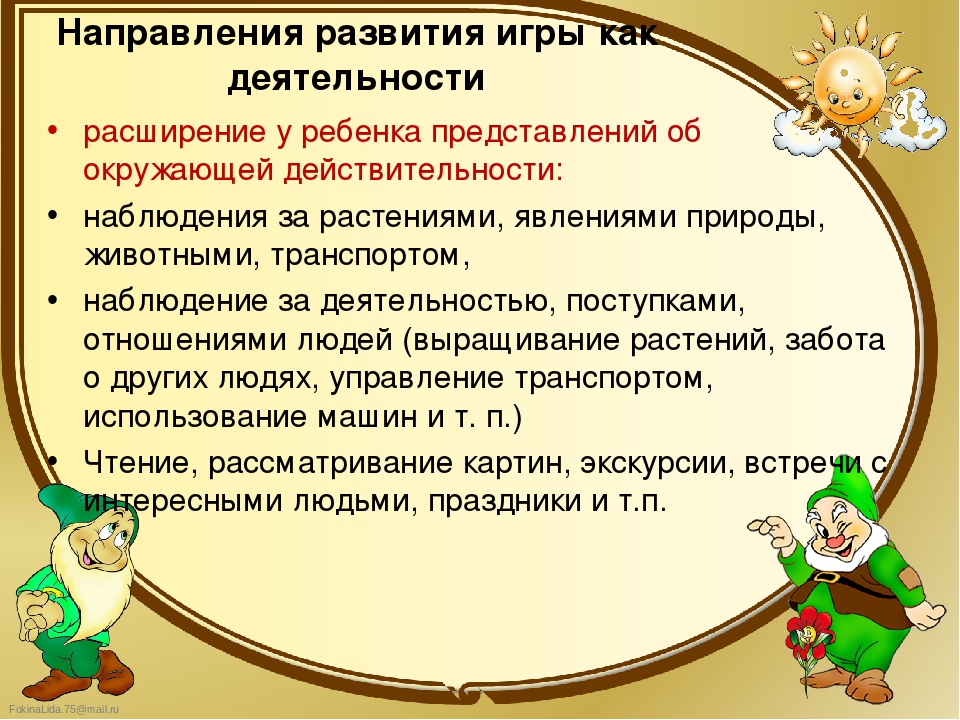 Направления развития игры как деятельности

• расширение у ребенка представлений об окружающей действительности:

• наблюдения за растениями, явлениями природы, животными, транспортом,

• наблюдение за деятельностью, поступками, отношениями людей (выращивание растений, забота о других людях, управление транспортом, использование машин и т. п.)

• Чтение, рассматривание картин, экскурсии, встречи с интересными людьми, праздники и т.п.

FokinaLida.75@mail.ru